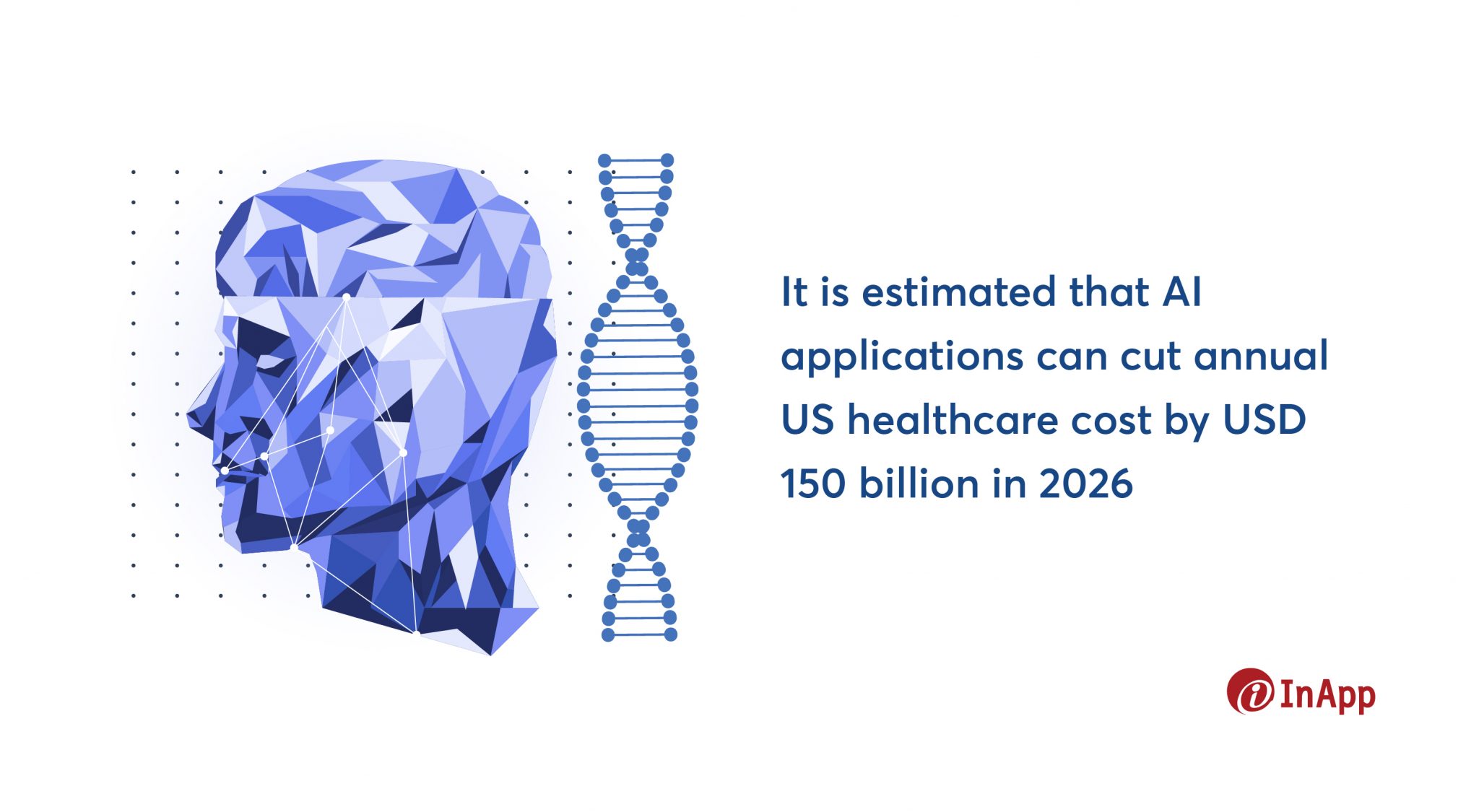 It is estimated that AI applications can cut annual US healthcare cost by USD 150 billion in 2026

InApp